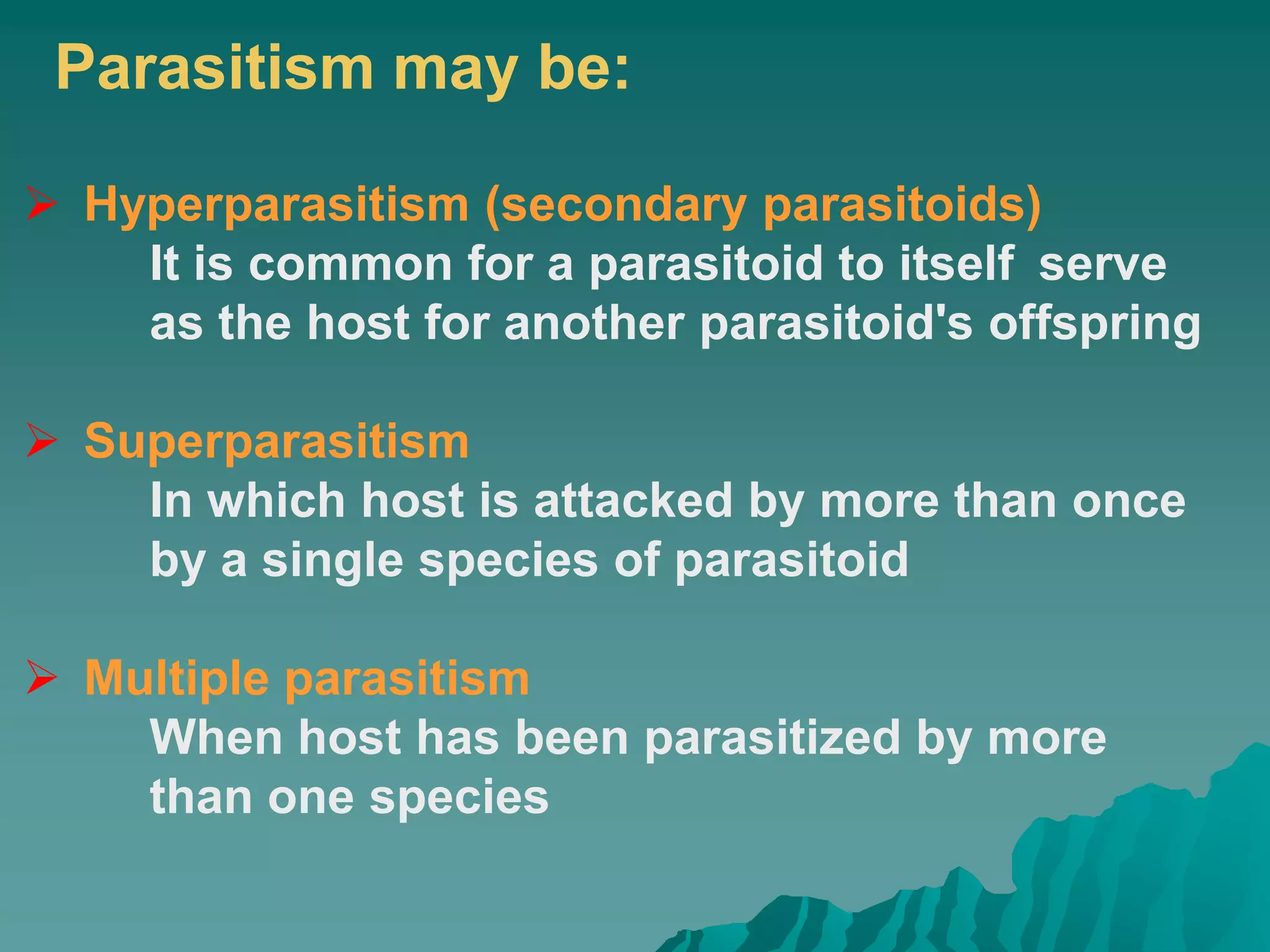 Parasitism may be:

➢ Hyperparasitism (secondary parasitoids)
It is common for a parasitoid to itself serve as the host for another parasitoid's offspring

➢ Superparasitism
In which host is attacked by more than once by a single species of parasitoid

➢ Multiple parasitism
When host has been parasitized by more than one species